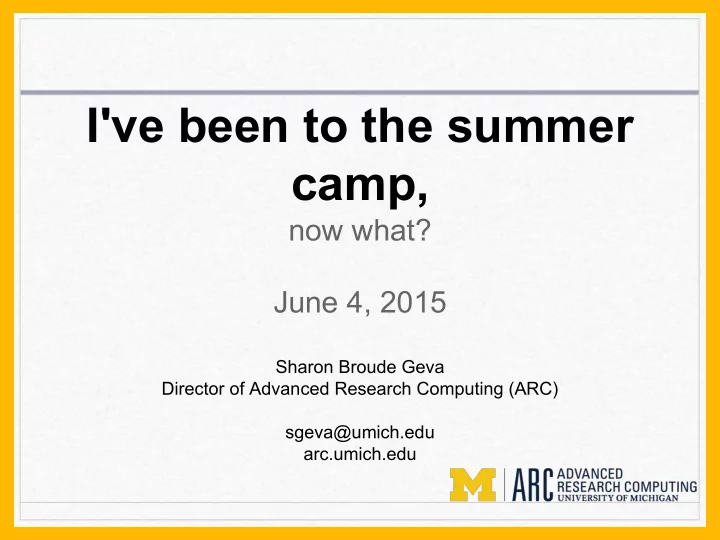 I've been to the summer camp,

now what?

June 4, 2015

Sharon Broude Geva
Director of Advanced Research Computing (ARC)

sgeva@umich.edu
arc.umich.edu

M | ARC ADVANCED RESEARCH COMPUTING UNIVERSITY OF MICHIGAN